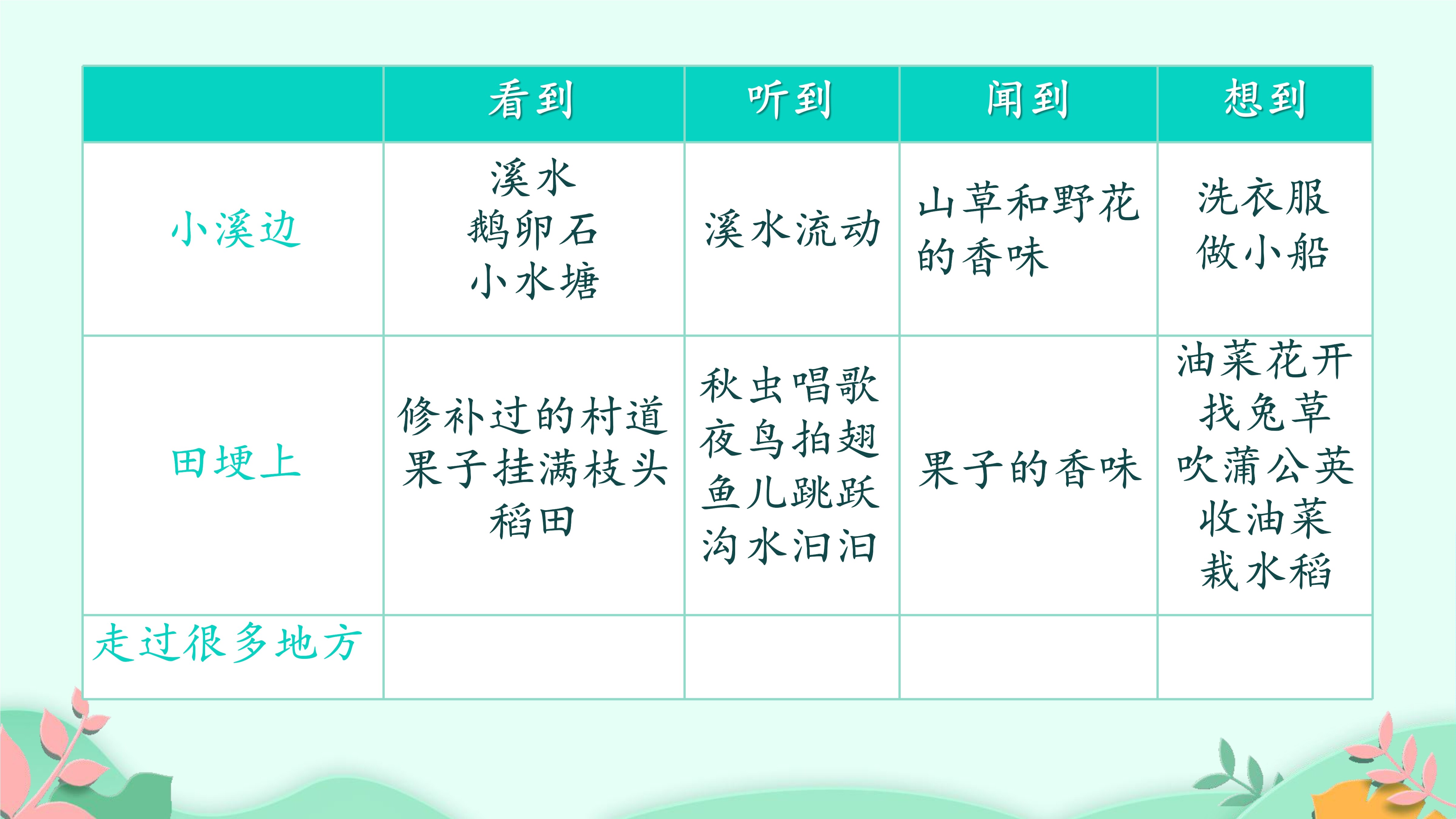 |  | 看到 | 听到 | 闻到 | 想到 |
|---|---|---|---|---|
| 小溪边 | 溪水 鹅卵石 小水塘 | 溪水流动 | 山草和野花的香味 | 洗衣服 做小船 |
| 田埂上 | 修补过的村道 果子挂满枝头 稻田 | 秋虫唱歌 夜鸟拍翅 鱼儿跳跃 沟水汩汩 | 果子的香味 | 油菜花开 找兔草 吹蒲公英 收油菜 栽水稻 |
| 走过很多地方 |  |  |  |  |